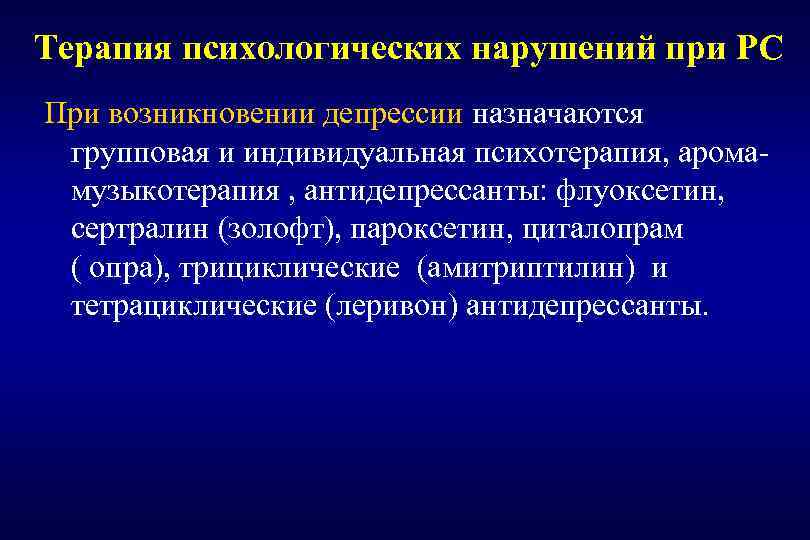 Терапия психологических нарушений при РС

При возникновении депрессии назначаются групповая и индивидуальная психотерапия, арома-музыкотерапия , антидепрессанты: флуоксетин, сертралин (золофт), пароксетин, циталопрам ( опра), трициклические (амитриптилин) и тетрациклические (леривон) антидепрессанты.